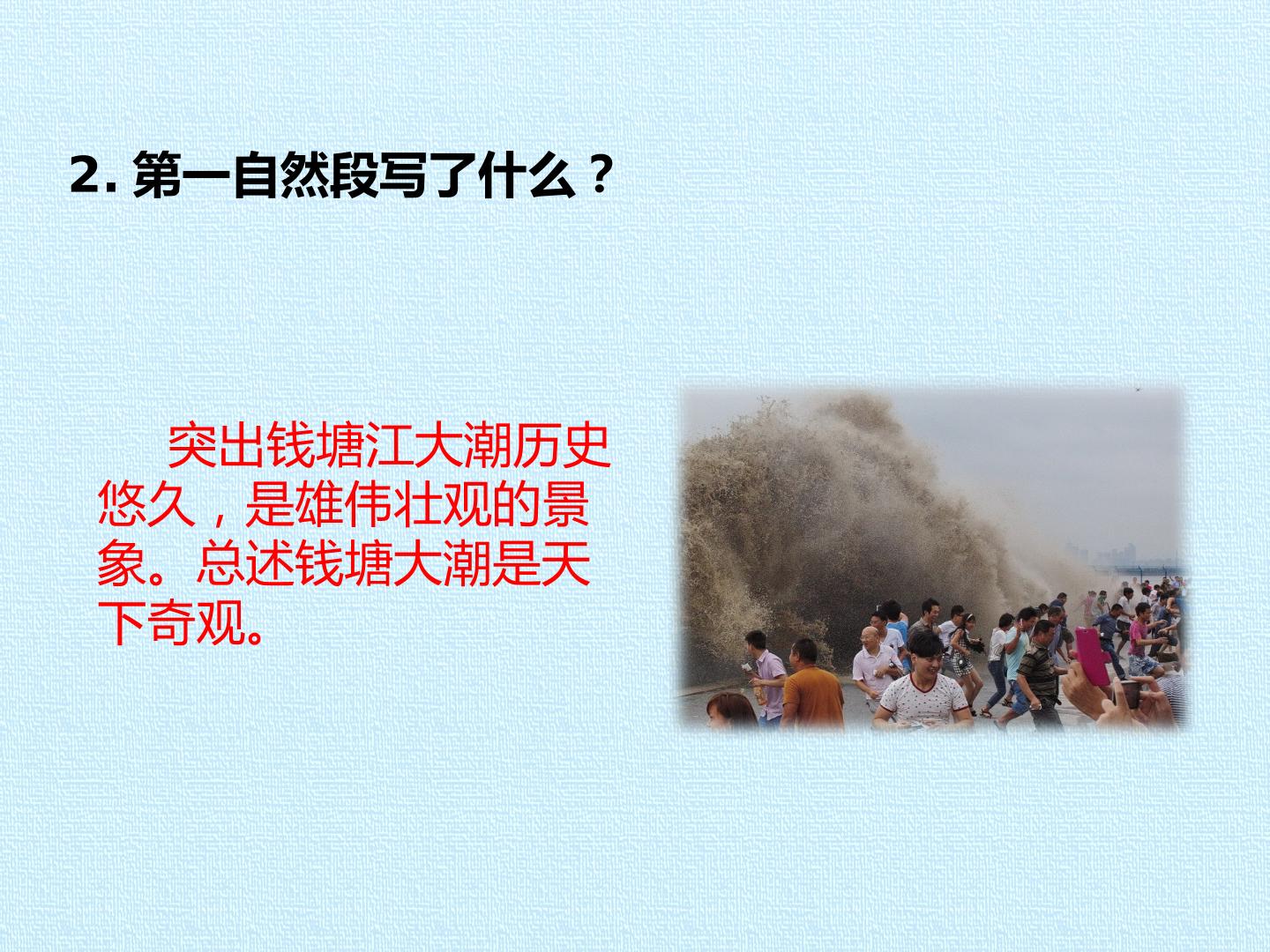 2. 第一自然段写了什么？

突出钱塘江大潮历史悠久，是雄伟壮观的景象。总述钱塘大潮是天下奇观。